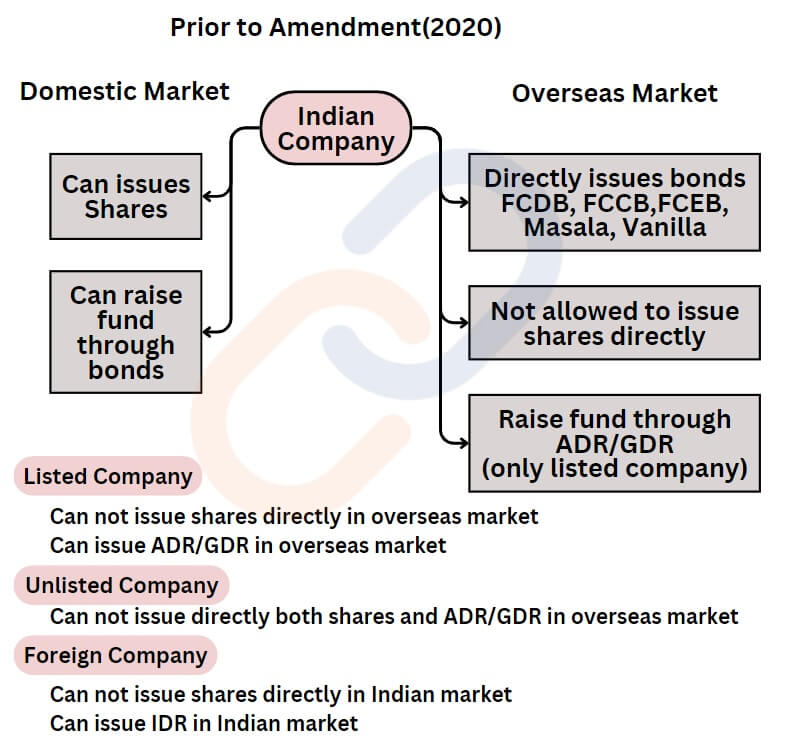 Prior to Amendment(2020)

Domestic Market

Indian Company

Overseas Market

Can issues Shares

Can raise fund through bonds

Directly issues bonds FCDB, FCCB,FCEB, Masala, Vanilla

Not allowed to issue shares directly

Raise fund through ADR/GDR (only listed company)

Listed Company

Can not issue shares directly in overseas market
Can issue ADR/GDR in overseas market

Unlisted Company

Can not issue directly both shares and ADR/GDR in overseas market

Foreign Company

Can not issue shares directly in Indian market
Can issue IDR in Indian market